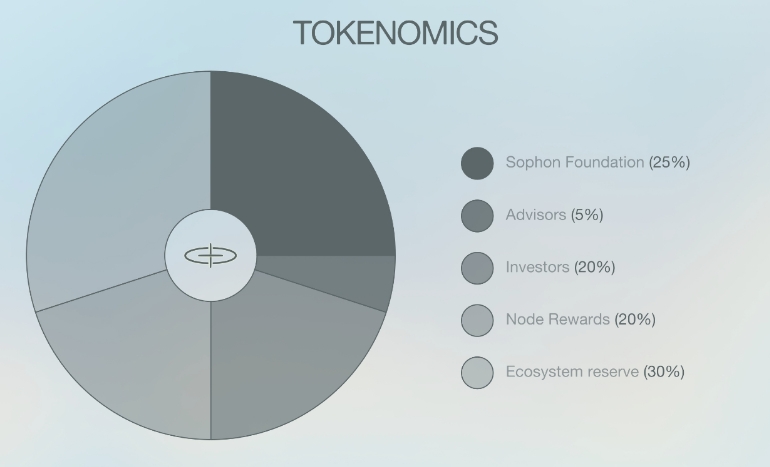 TOKENOMICS

Sophon Foundation (25%)

Advisors (5%)

Investors (20%)

Node Rewards (20%)

Ecosystem reserve (30%)